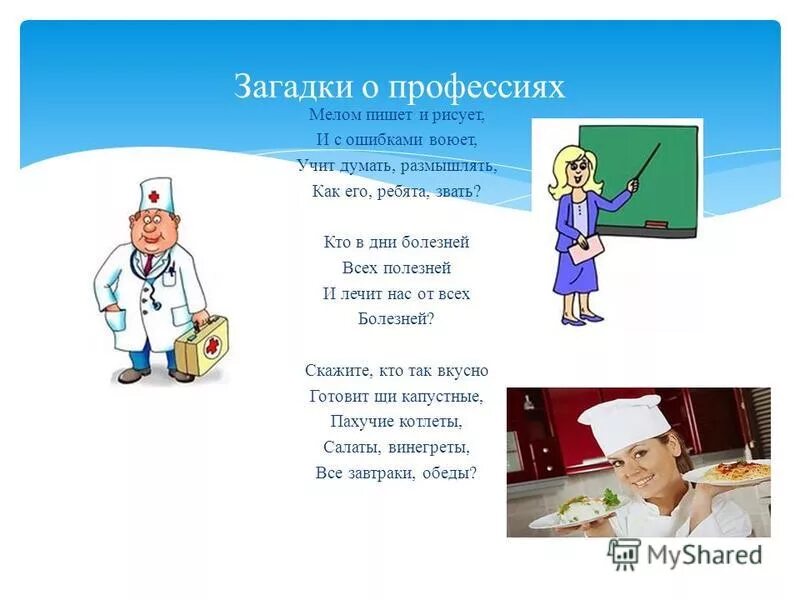 Загадки о профессиях

Мелом пишет и рисует,
И с ошибками воюет,
Учит думать, размышлять,
Как его, ребята, звать?

Кто в дни болезней
Всех полезней
И лечит нас от всех
Болезней?

Скажите, кто так вкусно
Готовит щи капустные,
Пахучие котлеты,
Салаты, винегреты,
Все завтраки, обеды?

MyShared